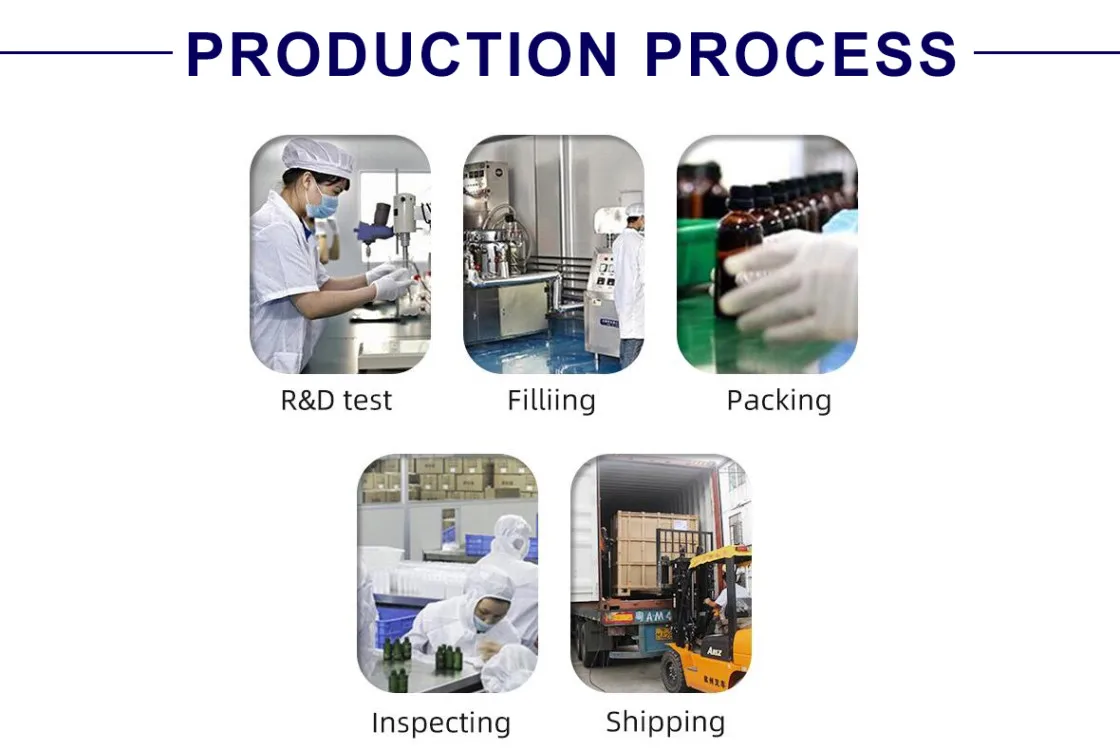 PRODUCTION PROCESS

R&D test

Filliing

Packing

Inspecting

Shipping